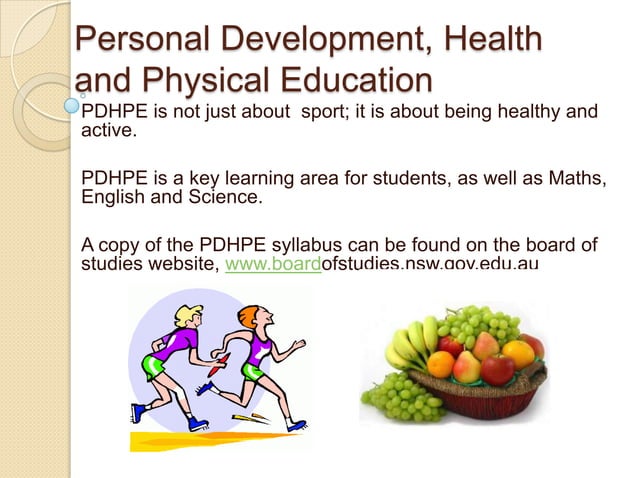 Personal Development, Health and Physical Education

PDHPE is not just about sport; it is about being healthy and active.

PDHPE is a key learning area for students, as well as Maths, English and Science.

A copy of the PDHPE syllabus can be found on the board of studies website, www.boardofstudies.nsw.gov.edu.au